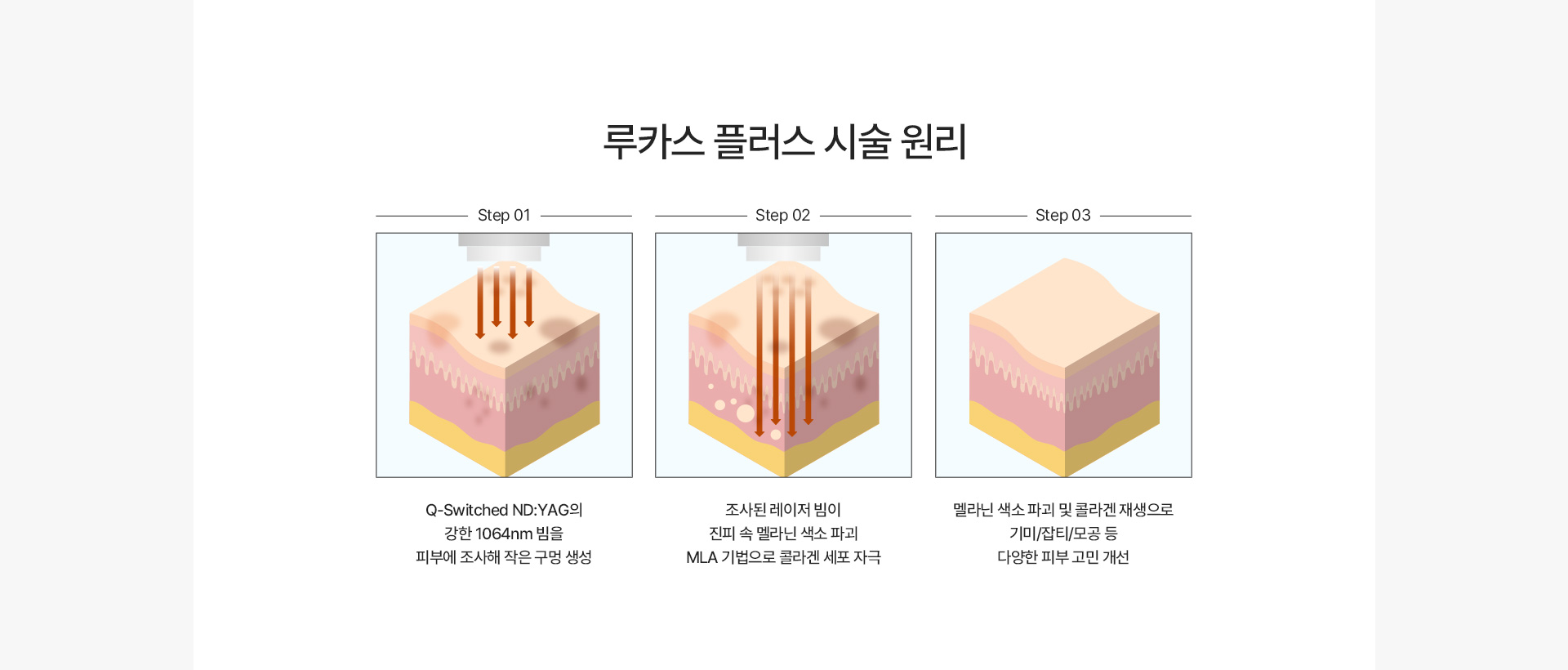 루카스 플러스 시술 원리

Step 01

Q-Switched ND:YAG의
강한 1064nm 빔을
피부에 조사해 작은 구멍 생성

Step 02

조사된 레이저 빔이
진피 속 멜라닌 색소 파괴
MLA 기법으로 콜라겐 세포 자극

Step 03

멜라닌 색소 파괴 및 콜라겐 재생으로
기미/잡티/모공 등
다양한 피부 고민 개선